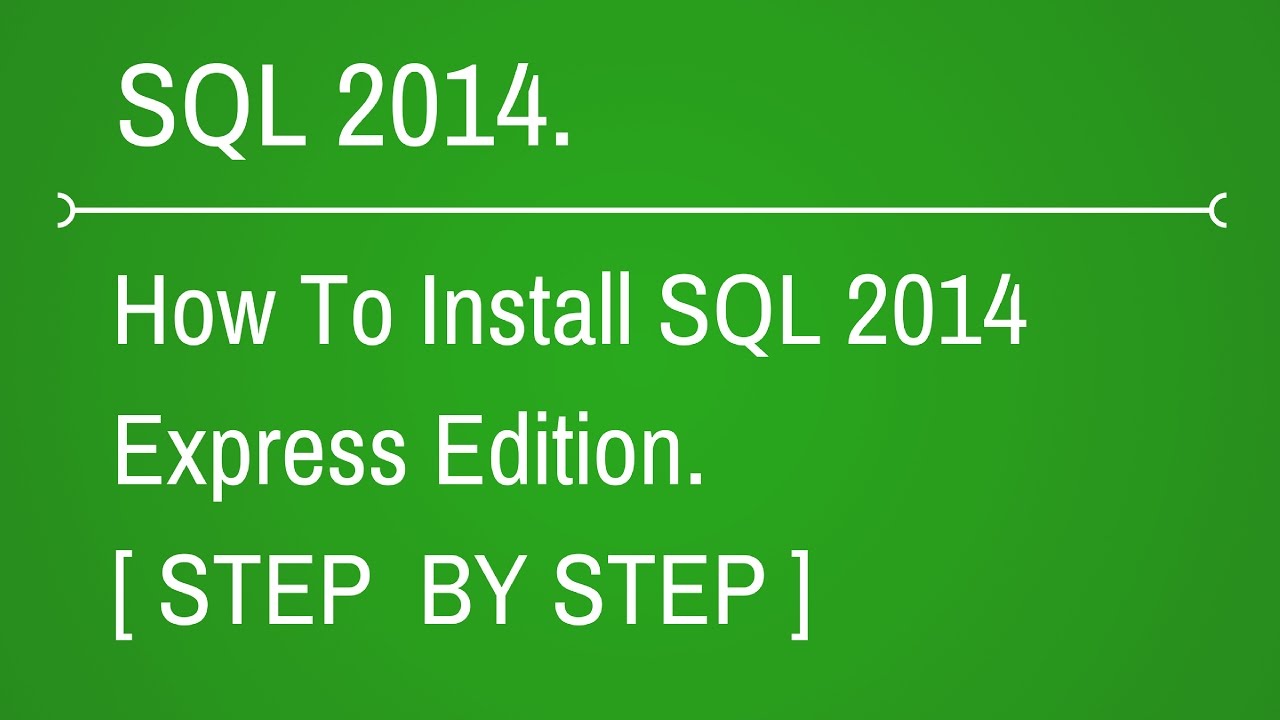 SQL 2014.

How To Install SQL 2014 Express Edition.
[ STEP BY STEP ]